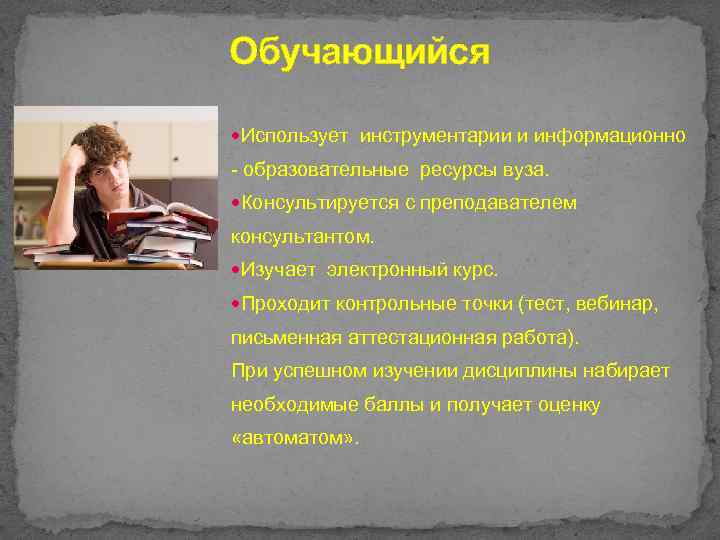 Обучающийся

•Использует инструментарии и информационно - образовательные ресурсы вуза.
•Консультируется с преподавателем консультантом.
•Изучает электронный курс.
•Проходит контрольные точки (тест, вебинар, письменная аттестационная работа).
При успешном изучении дисциплины набирает необходимые баллы и получает оценку «автоматом».